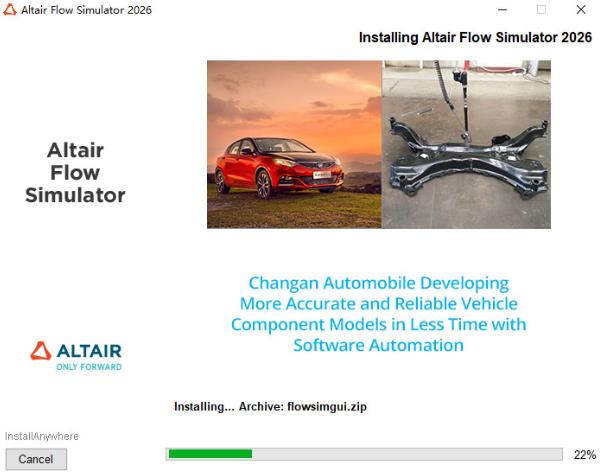 Altair Flow Simulator 2026

Installing Altair Flow Simulator 2026

Altair Flow Simulator

Changan Automobile Developing More Accurate and Reliable Vehicle Component Models in Less Time with Software Automation

ALTAIR
ONLY FORWARD

Installing... Archive: flowsimgui.zip

InstallAnywhere

Cancel

22%